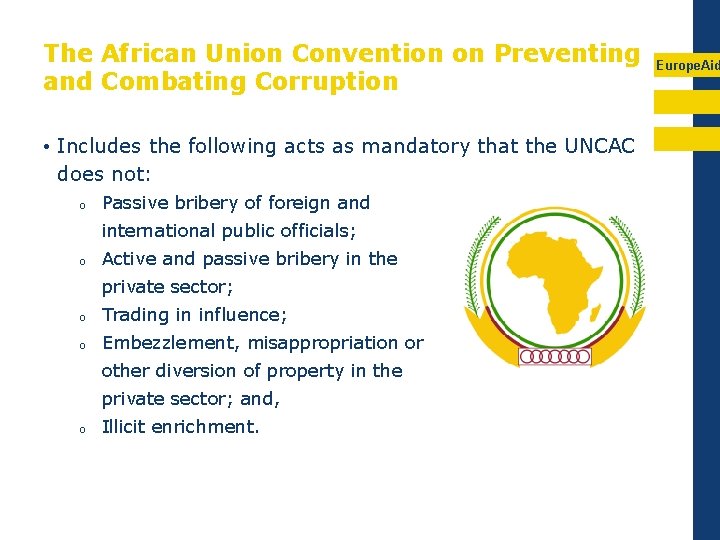 The African Union Convention on Preventing and Combating Corruption

EuropeAid

• Includes the following acts as mandatory that the UNCAC does not:
  o Passive bribery of foreign and international public officials;
  o Active and passive bribery in the private sector;
  o Trading in influence;
  o Embezzlement, misappropriation or other diversion of property in the private sector; and,
  o Illicit enrichment.